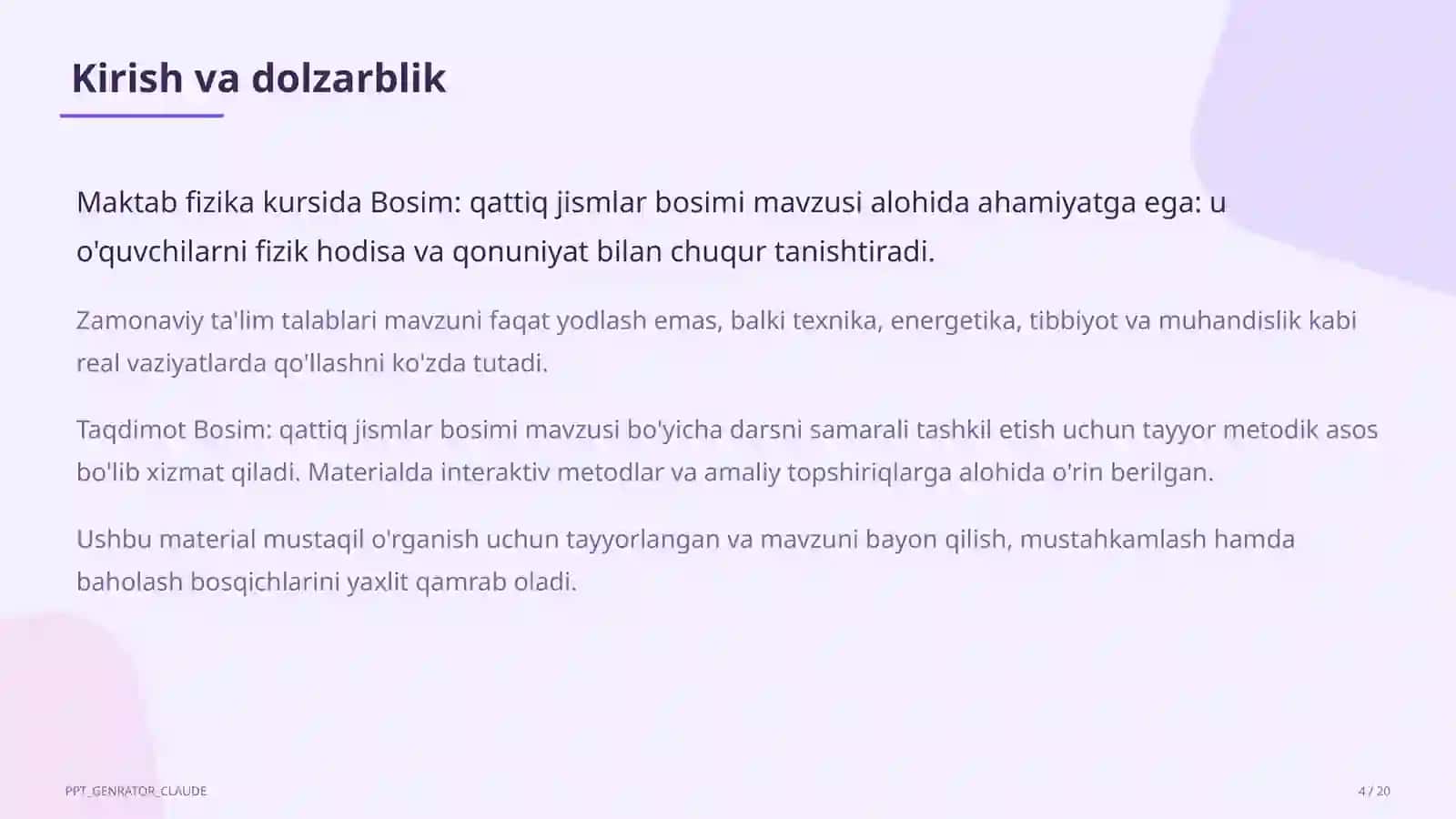 Kirish va dolzarblik

Maktab fizika kursida Bosim: qattiq jismlar bosimi mavzusi alohida ahamiyatga ega: u o'quvchilarni fizik hodisa va qonuniyat bilan chuqur tanishtiradi.

Zamonaviy ta'lim talablari mavzuni faqat yodlash emas, balki texnika, energetika, tibbiyot va muhandislik kabi real vaziyatlarda qo'llashni ko'zda tutadi.

Taqdimot Bosim: qattiq jismlar bosimi mavzusi bo'yicha darsni samarali tashkil etish uchun tayyor metodik asos bo'lib xizmat qiladi. Materialda interaktiv metodlar va amaliy topshiriqlarga alohida o'rin berilgan.

Ushbu material mustaqil o'rganish uchun tayyorlangan va mavzuni bayon qilish, mustahkamlash hamda baholash bosqichlarini yaxlit qamrab oladi.

PPT_GENRATOR_CLAUDE

4 / 20